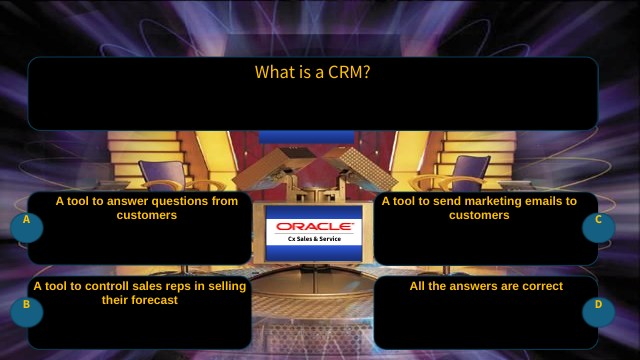 What is a CRM?

A

A tool to answer questions from customers

ORACLE
Cx Sales & Service

A tool to send marketing emails to customers

C

B

A tool to controll sales reps in selling their forecast

All the answers are correct

D